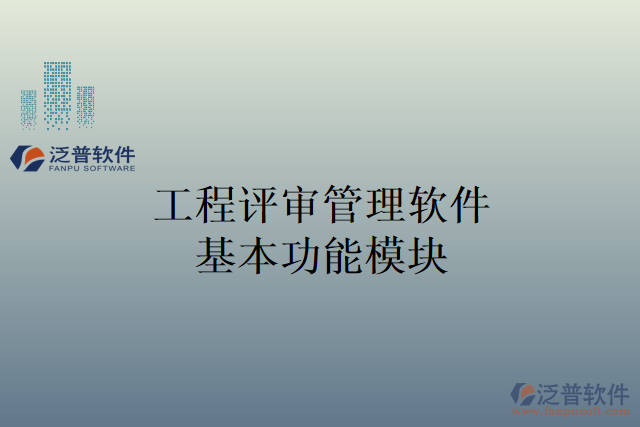 泛普软件
FANPU SOFTWARE

工程评审管理软件
基本功能模块

泛普软件
www.fanpusoft.com